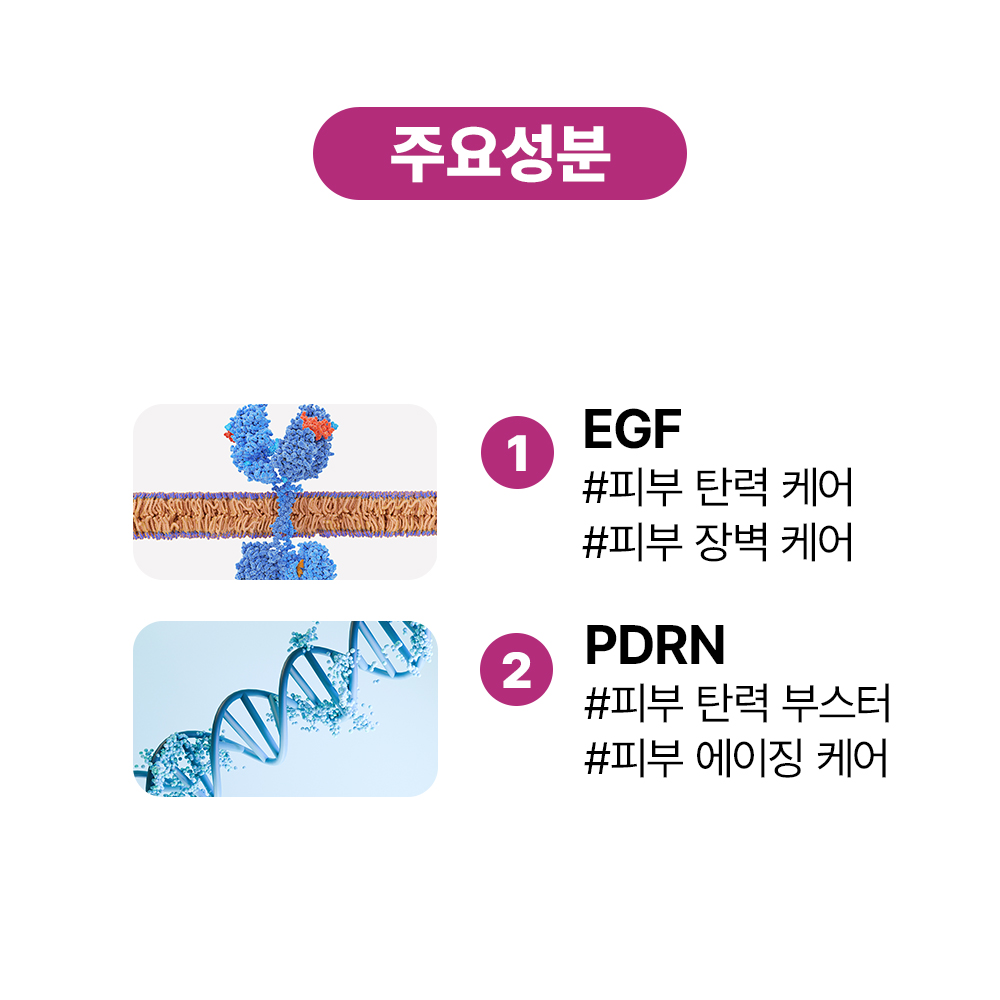 주요성분

1
EGF
#피부 탄력 케어
#피부 장벽 케어

2
PDRN
#피부 탄력 부스터
#피부 에이징 케어